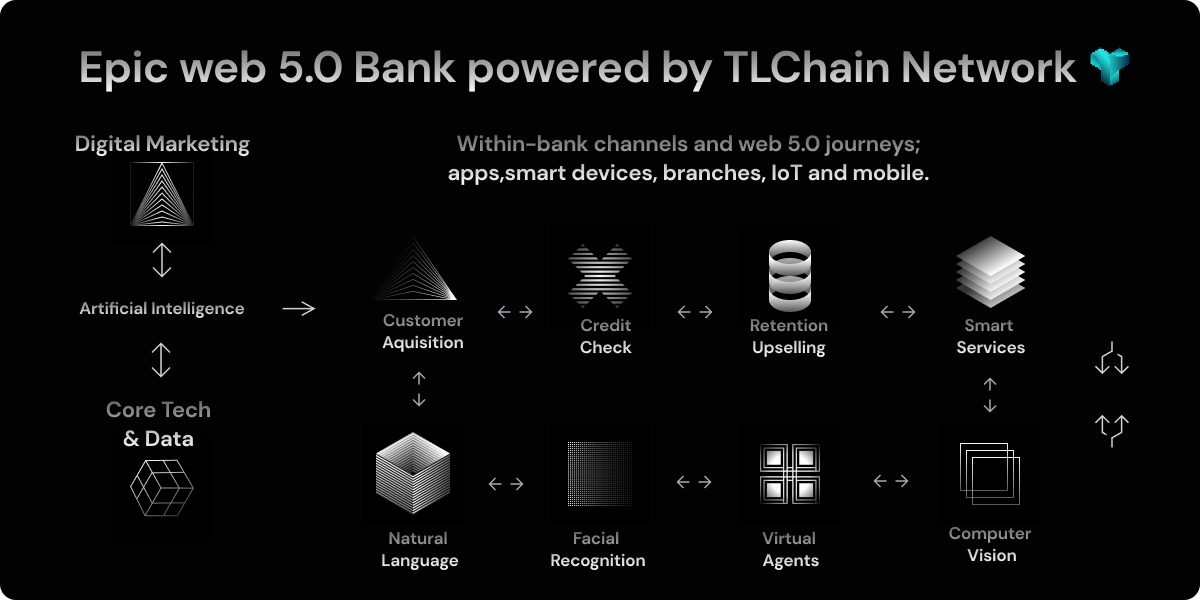 Epic web 5.0 Bank powered by TLChain Network

Digital Marketing

Artificial Intelligence

Core Tech & Data

Within-bank channels and web 5.0 journeys; apps,smart devices, branches, IoT and mobile.

Customer Aquisition

Credit Check

Retention Upselling

Smart Services

Natural Language

Facial Recognition

Virtual Agents

Computer Vision